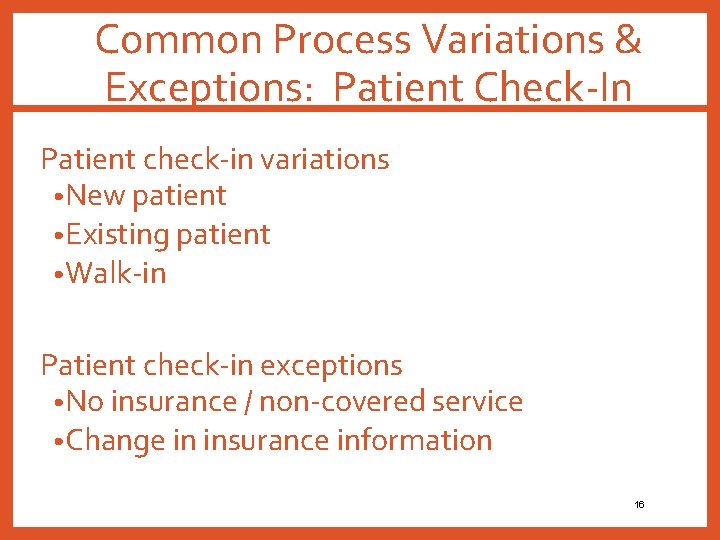 Common Process Variations & Exceptions: Patient Check-In

Patient check-in variations
•New patient
•Existing patient
•Walk-in

Patient check-in exceptions
•No insurance / non-covered service
•Change in insurance information

16